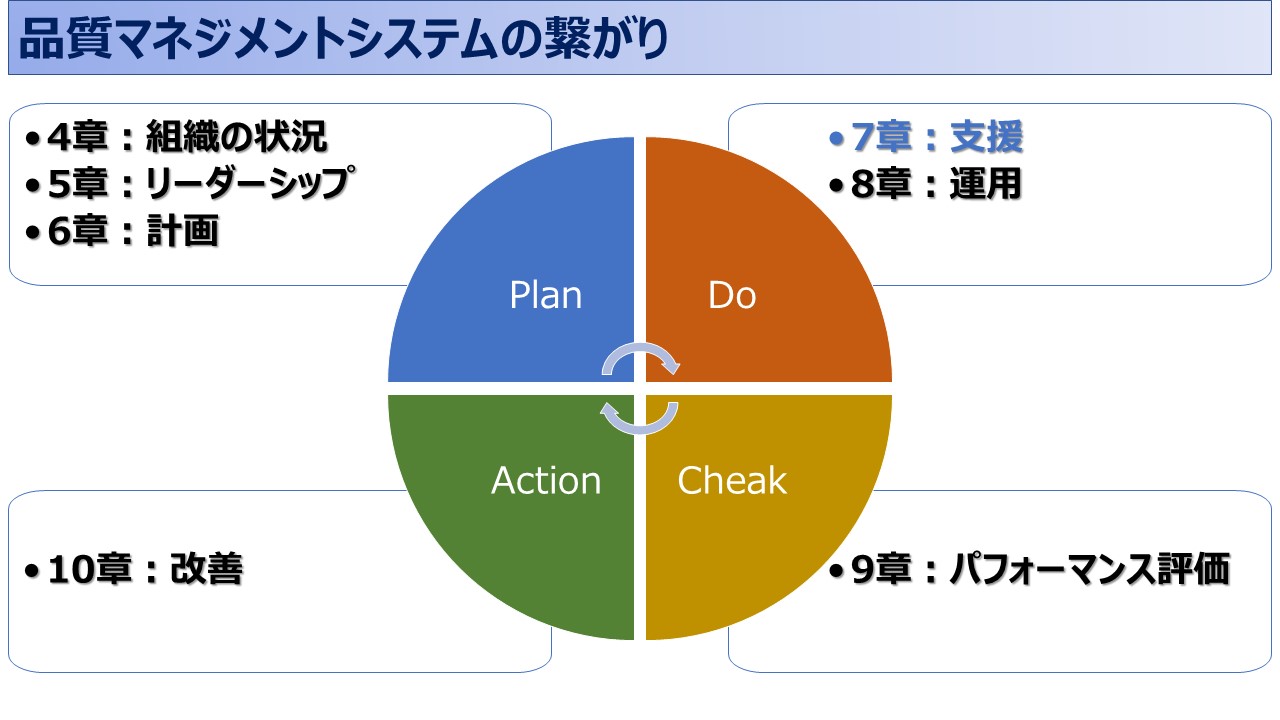 品質マネジメントシステムの繋がり

• 4章：組織の状況
• 5章：リーダーシップ
• 6章：計画

• 7章：支援
• 8章：運用

Plan

Do

Action

Cheak

• 10章：改善

• 9章：パフォーマンス評価